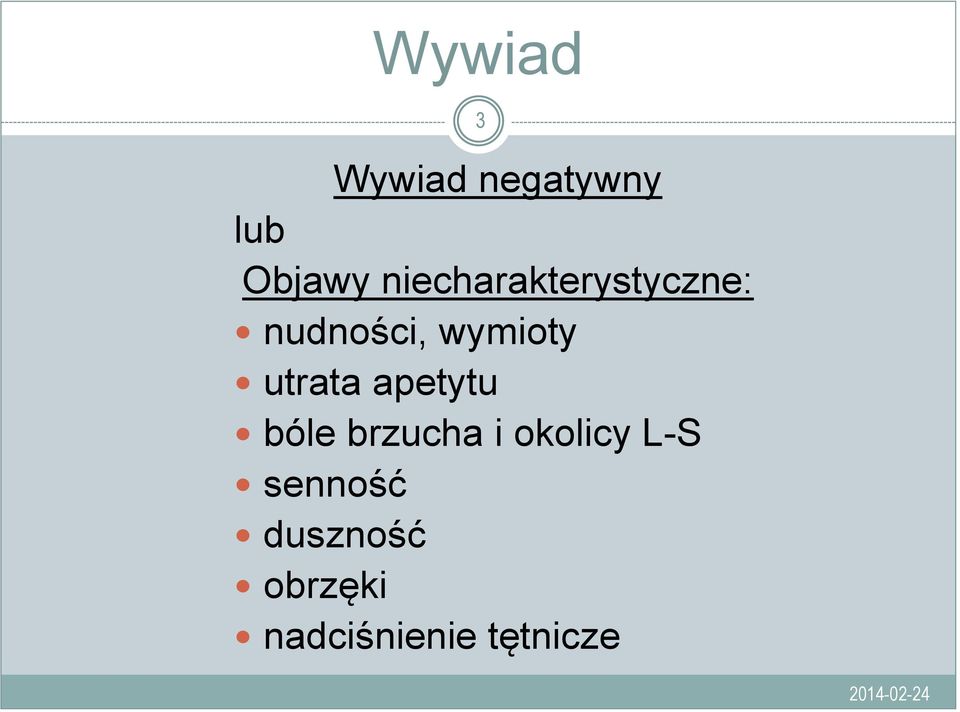 Wywiad

3

Wywiad negatywny

lub

Objawy niecharakterystyczne:

- nudności, wymioty
- utrata apetytu
- bóle brzucha i okolicy L-S
- senność
- duszność
- obrzęki
- nadciśnienie tętnicze

2014-02-24